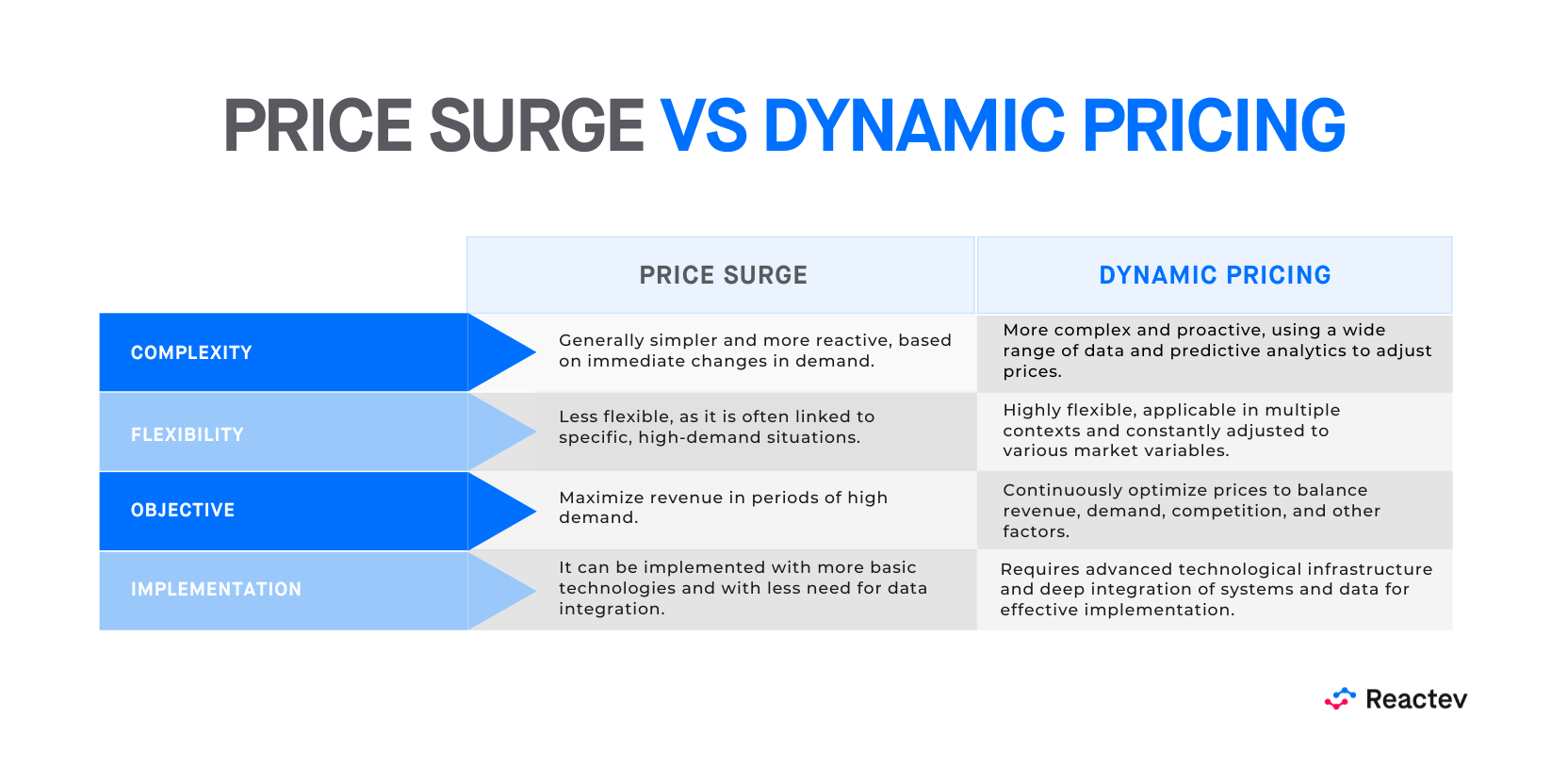 PRICE SURGE VS DYNAMIC PRICING

| | PRICE SURGE | DYNAMIC PRICING |
|---|---|---|
| COMPLEXITY | Generally simpler and more reactive, based on immediate changes in demand. | More complex and proactive, using a wide range of data and predictive analytics to adjust prices. |
| FLEXIBILITY | Less flexible, as it is often linked to specific, high-demand situations. | Highly flexible, applicable in multiple contexts and constantly adjusted to various market variables. |
| OBJECTIVE | Maximize revenue in periods of high demand. | Continuously optimize prices to balance revenue, demand, competition, and other factors. |
| IMPLEMENTATION | It can be implemented with more basic technologies and with less need for data integration. | Requires advanced technological infrastructure and deep integration of systems and data for effective implementation. |

Reactev